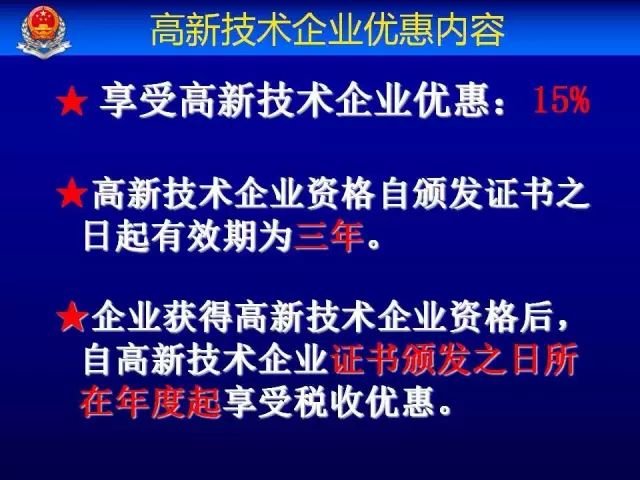 高新技术企业优惠内容

★ 享受高新技术企业优惠：15%

★高新技术企业资格自颁发证书之日起有效期为三年。

★企业获得高新技术企业资格后，自高新技术企业证书颁发之日所在年度起享受税收优惠。